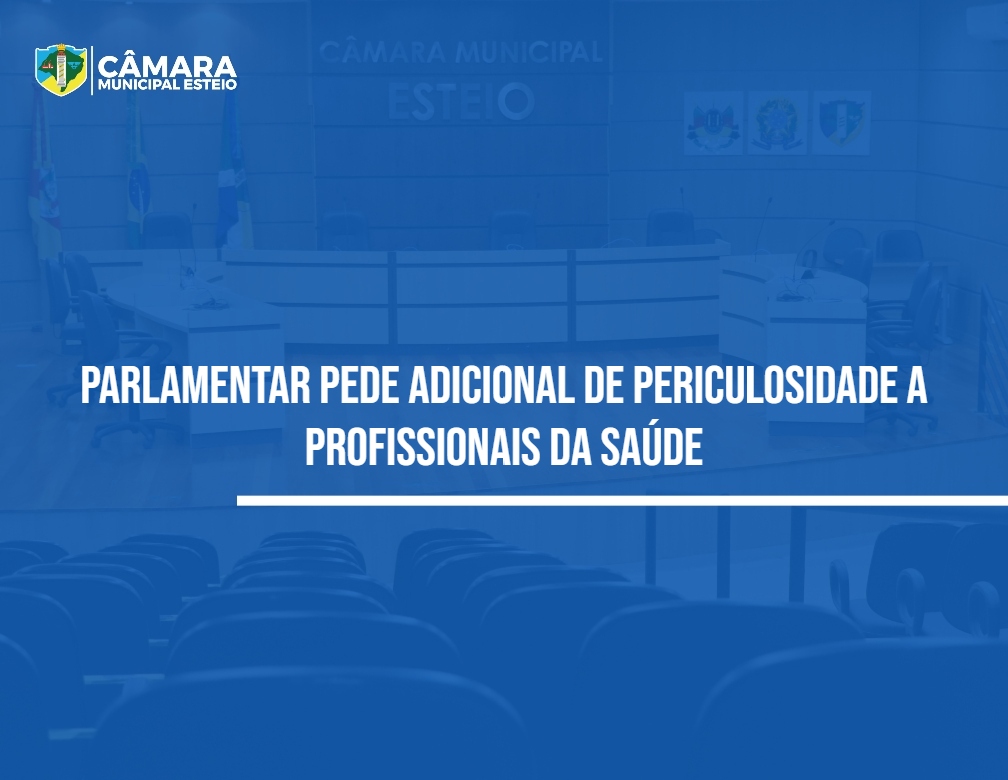 CÂMARA
MUNICIPAL ESTEIO

CÂMARA MUNICIPAL
ESTEIO

PARLAMENTAR PEDE ADICIONAL DE PERICULOSIDADE A PROFISSIONAIS DA SAÚDE